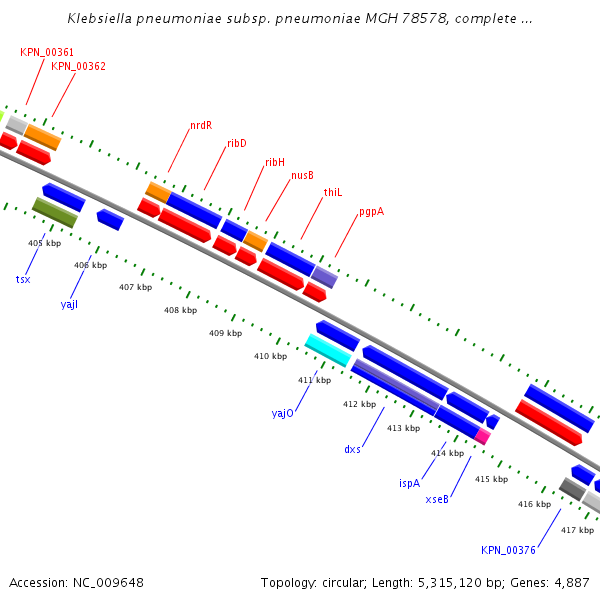 Klebsiella pneumoniae subsp. pneumoniae MGH 78578, complete ...

KPN_00361
KPN_00362
nrdR
ribD
ribH
nusB
thiL
pgpA

405 kbp
406 kbp
407 kbp
408 kbp
409 kbp
410 kbp
411 kbp
412 kbp
413 kbp
414 kbp
415 kbp
416 kbp
417 kbp

tsx
yajI
yajO
dxs
ispA
xseB
KPN_00376

Accession: NC_009648

Topology: circular; Length: 5,315,120 bp; Genes: 4,887